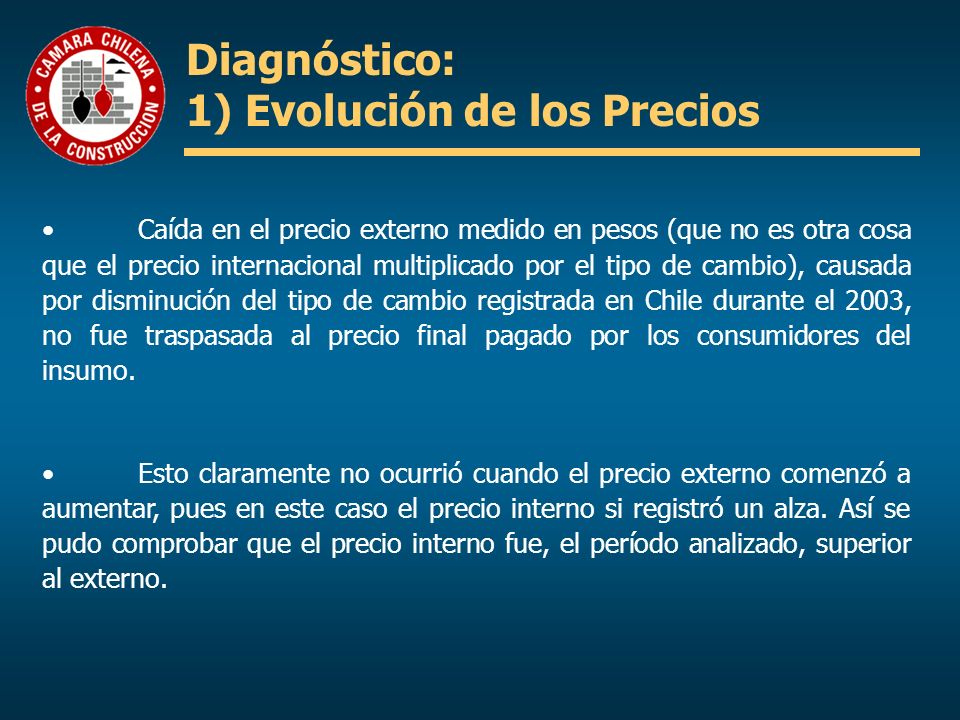 CAMARA CHILENA DE LA CONSTRUCCION

Diagnóstico:
1) Evolución de los Precios

• Caída en el precio externo medido en pesos (que no es otra cosa que el precio internacional multiplicado por el tipo de cambio), causada por disminución del tipo de cambio registrada en Chile durante el 2003, no fue traspasada al precio final pagado por los consumidores del insumo.

• Esto claramente no ocurrió cuando el precio externo comenzó a aumentar, pues en este caso el precio interno si registró un alza. Así se pudo comprobar que el precio interno fue, el período analizado, superior al externo.